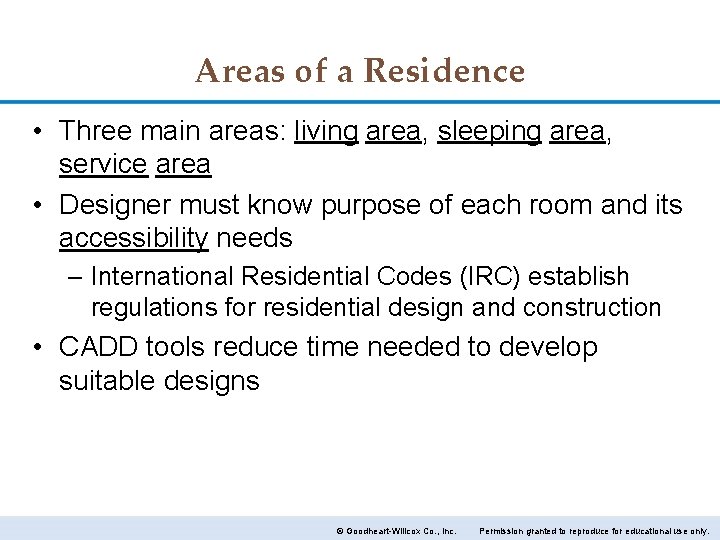 Areas of a Residence

• Three main areas: living area, sleeping area, service area

• Designer must know purpose of each room and its accessibility needs

– International Residential Codes (IRC) establish regulations for residential design and construction

• CADD tools reduce time needed to develop suitable designs

© Goodheart-Willcox Co., Inc. Permission granted to reproduce for educational use only.